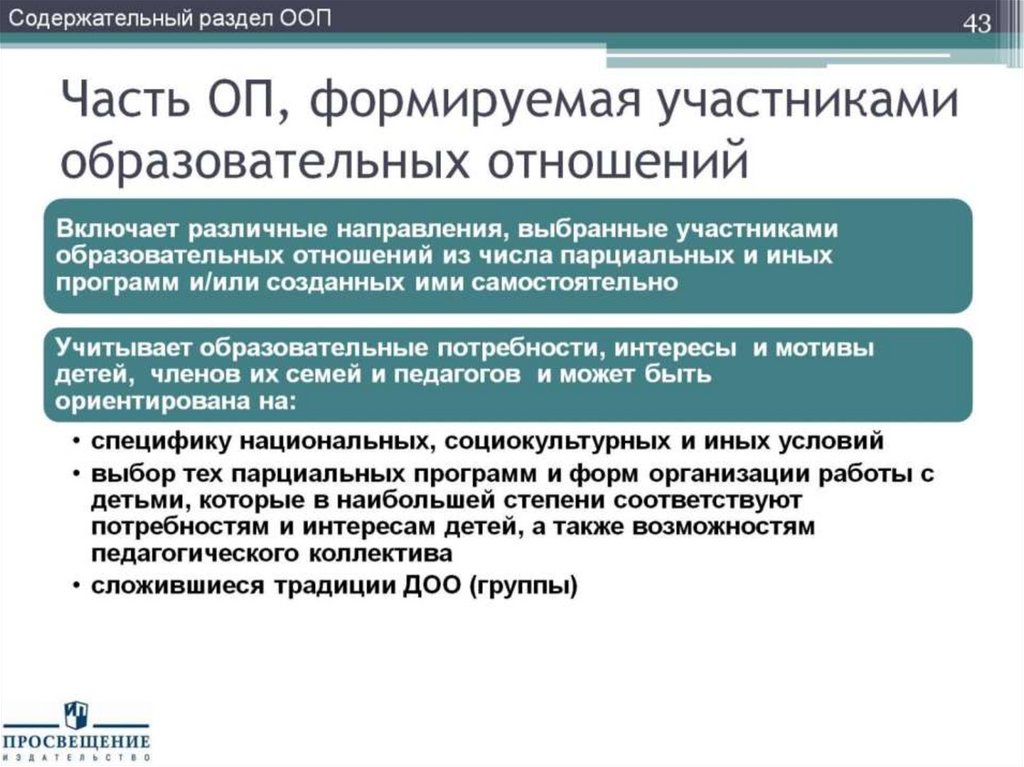 Содержательный раздел ООП

43

Часть ОП, формируемая участниками образовательных отношений

Включает различные направления, выбранные участниками образовательных отношений из числа парциальных и иных программ и/или созданных ими самостоятельно

Учитывает образовательные потребности, интересы и мотивы детей, членов их семей и педагогов и может быть ориентирована на:

• специфику национальных, социокультурных и иных условий
• выбор тех парциальных программ и форм организации работы с детьми, которые в наибольшей степени соответствуют потребностям и интересам детей, а также возможностям педагогического коллектива
• сложившиеся традиции ДОО (группы)

ПРОСВЕЩЕНИЕ
ИЗДАТЕЛЬСТВО